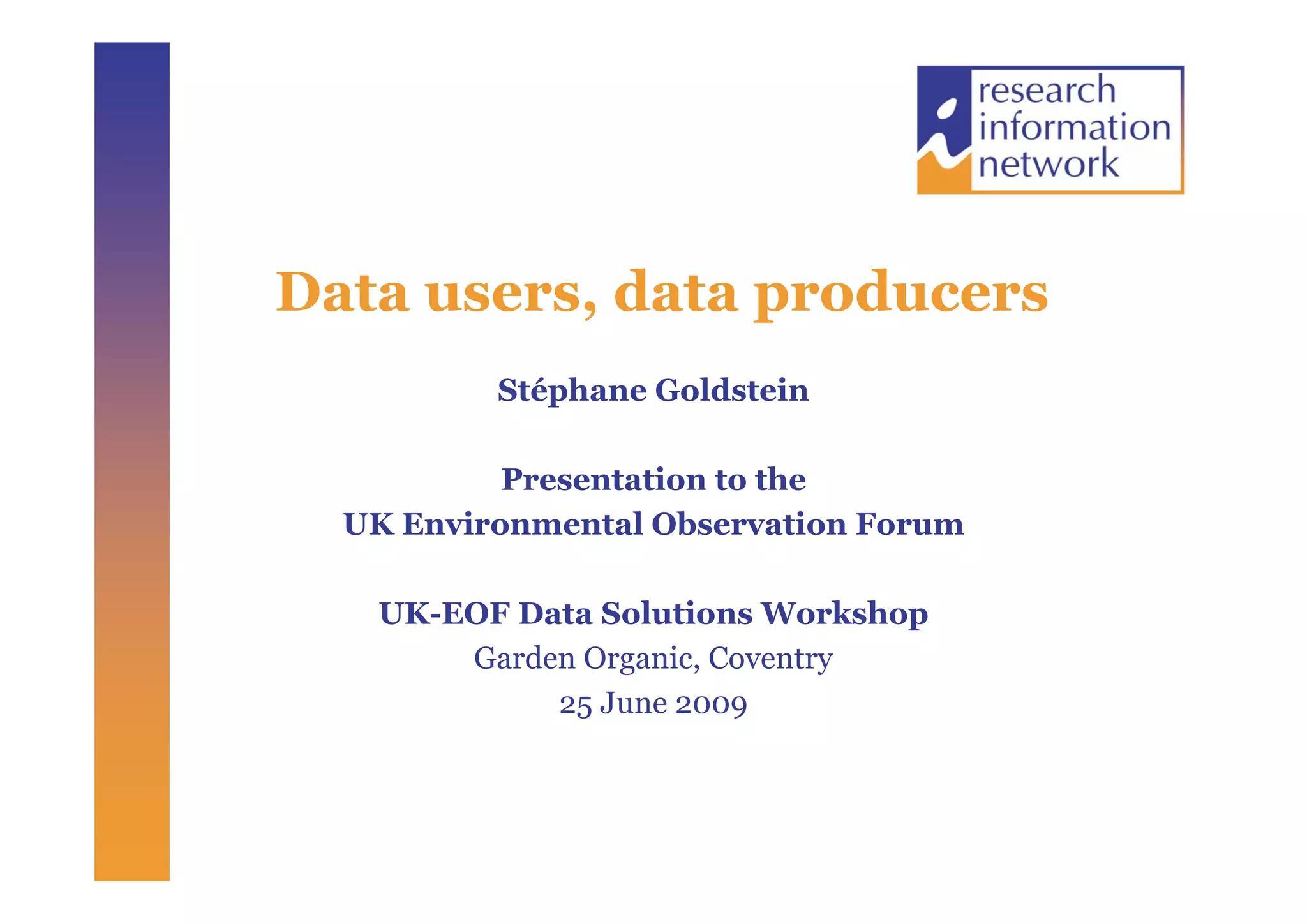 research information network

Data users, data producers

Stéphane Goldstein

Presentation to the
UK Environmental Observation Forum

UK-EOF Data Solutions Workshop
Garden Organic, Coventry
25 June 2009